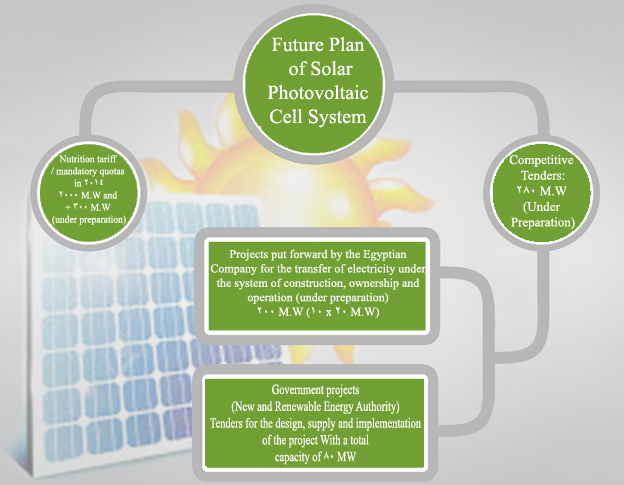 Future Plan of Solar Photovoltaic Cell System

Nutrition tariff / mandatory quotas in ٢٠١٤ ٢٠٠٠ M.W and + ٣٠٠ M.W (under preparation)

Competitive Tenders: ٢٨٠ M.W (Under Preparation)

Projects put forward by the Egyptian Company for the transfer of electricity under the system of construction, ownership and operation (under preparation) ٢٠٠ M.W (١٠ x ٢٠ M.W)

Government projects (New and Renewable Energy Authority) Tenders for the design, supply and implementation of the project With a total capacity of ٨٠ MW